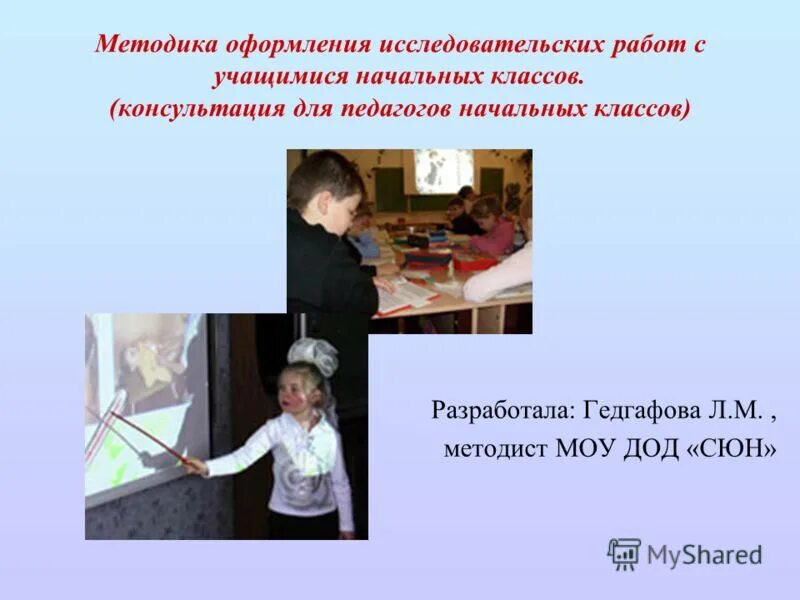 Методика оформления исследовательских работ с учащимися начальных классов.
(консультация для педагогов начальных классов)

Разработала: Гедгафова Л.М. ,
методист МОУ ДОД «СЮН»

MyShared